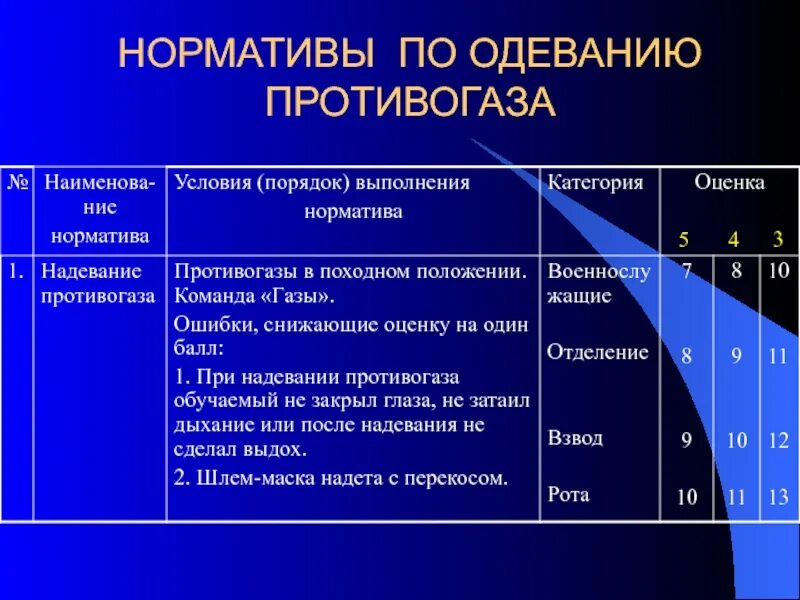 НОРМАТИВЫ ПО ОДЕВАНИЮ ПРОТИВОГАЗА

| № | Наименование норматива | Условия (порядок) выполнения норматива | Категория | Оценка 5 | 4 | 3 |
|---|---|---|---|---|---|---|
| 1. | Надевание противогаза | Противогазы в походном положении. Команда «Газы». Ошибки, снижающие оценку на один балл: 1. При надевании противогаза обучаемый не закрыл глаза, не затаил дыхание или после надевания не сделал выдох. 2. Шлем-маска надета с перекосом. | Военнослужащие | 7 | 8 | 10 |
| | | | Отделение | 8 | 9 | 11 |
| | | | Взвод | 9 | 10 | 12 |
| | | | Рота | 10 | 11 | 13 |